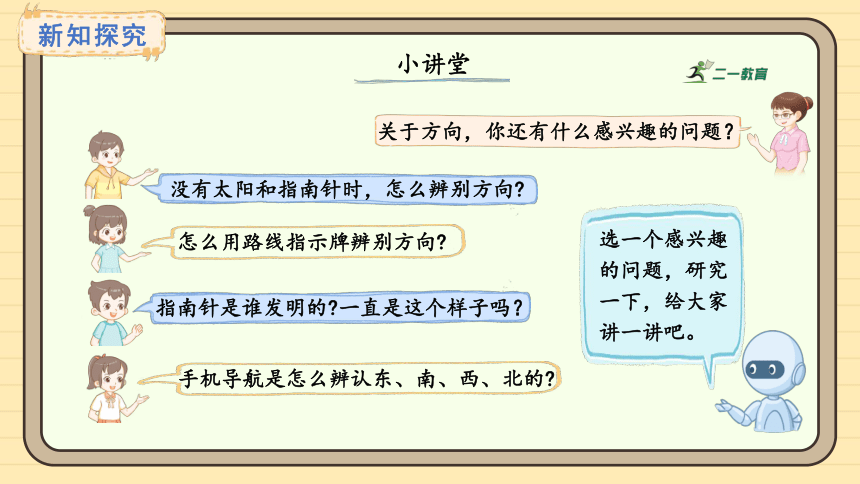 新知探究

小讲堂

二一教育

关于方向，你还有什么感兴趣的问题？

没有太阳和指南针时，怎么辨别方向?

怎么用路线指示牌辨别方向?

指南针是谁发明的?一直是这个样子吗？

手机导航是怎么辨认东、南、西、北的?

选一个感兴趣的问题，研究一下，给大家讲一讲吧。